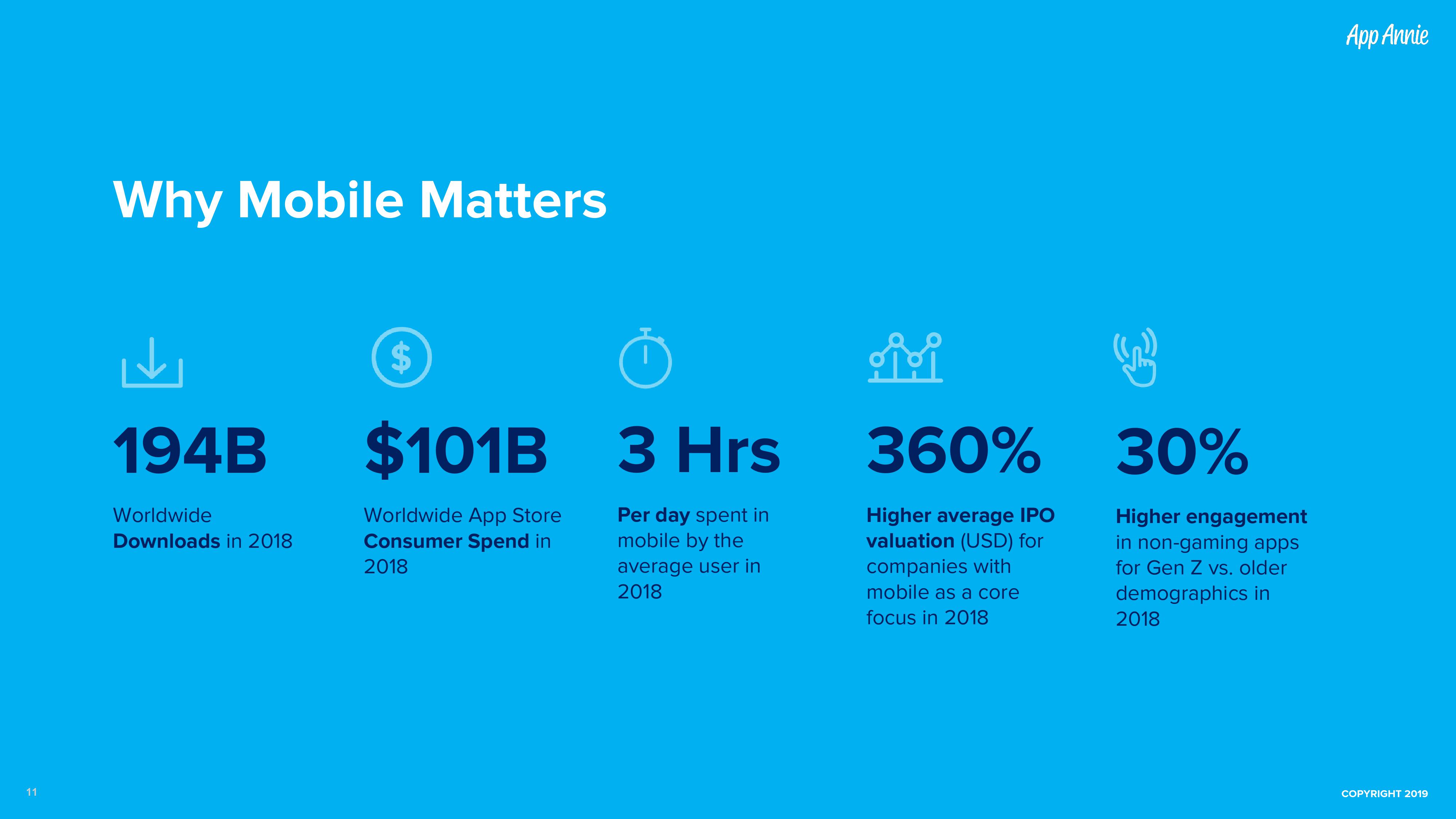 App Annie

Why Mobile Matters

194B

Worldwide Downloads in 2018

$101B

Worldwide App Store Consumer Spend in 2018

3 Hrs

Per day spent in mobile by the average user in 2018

360%

Higher average IPO valuation (USD) for companies with mobile as a core focus in 2018

30%

Higher engagement in non-gaming apps for Gen Z vs. older demographics in 2018

11

COPYRIGHT 2019